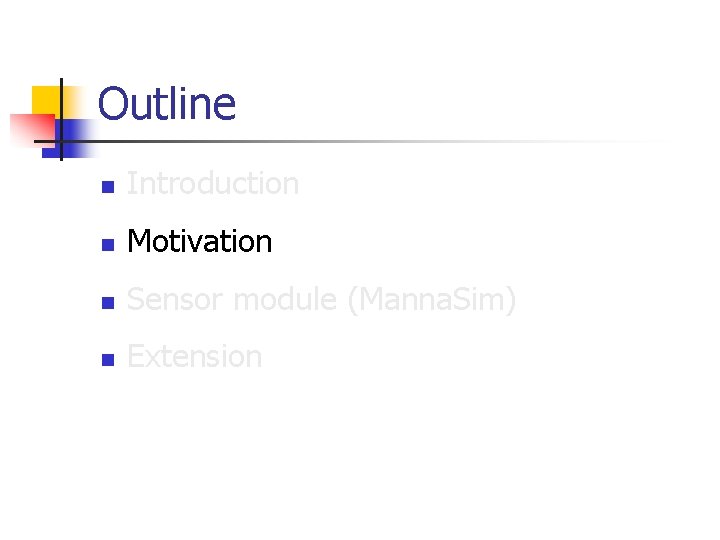 Outline

- Introduction
- Motivation
- Sensor module (MannaSim)
- Extension